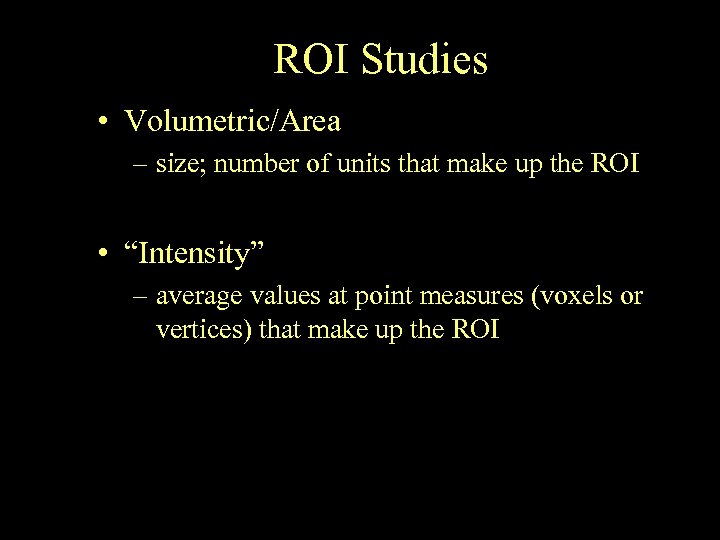 ROI Studies

• Volumetric/Area
– size; number of units that make up the ROI

• “Intensity”
– average values at point measures (voxels or vertices) that make up the ROI